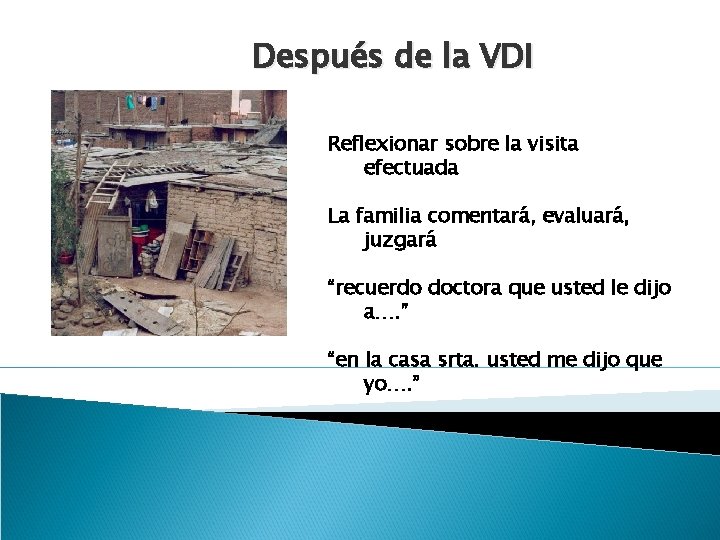 Después de la VDI

Reflexionar sobre la visita efectuada

La familia comentará, evaluará, juzgará

“recuerdo doctora que usted le dijo a….”

“en la casa srta. usted me dijo que yo….”